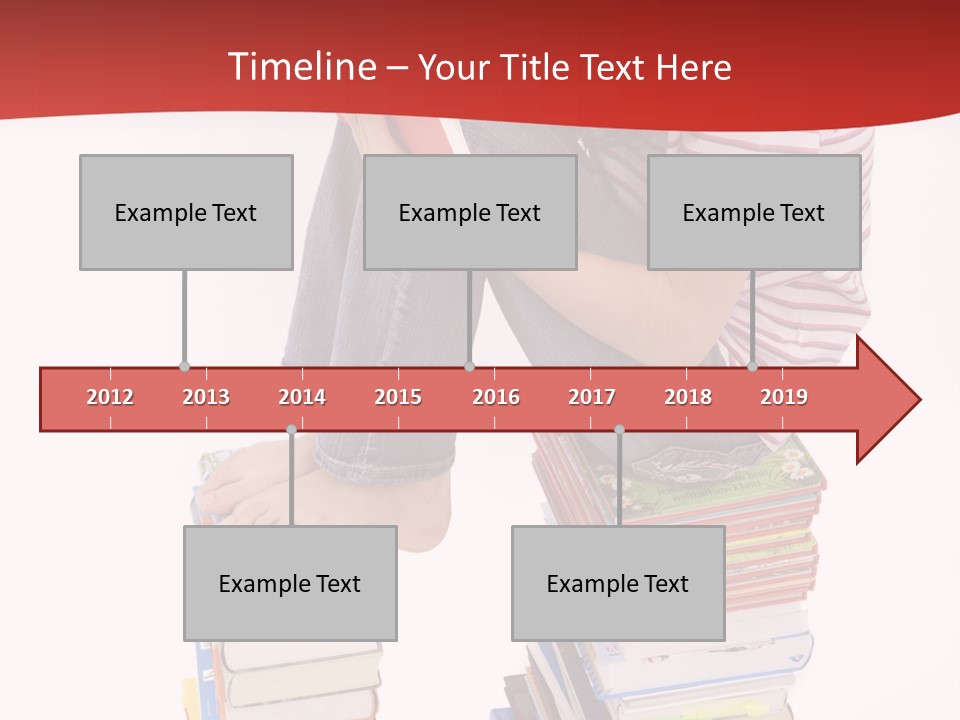 Timeline – Your Title Text Here

Example Text

Example Text

Example Text

2012
2013
2014
2015
2016
2017
2018
2019

Example Text

Example Text